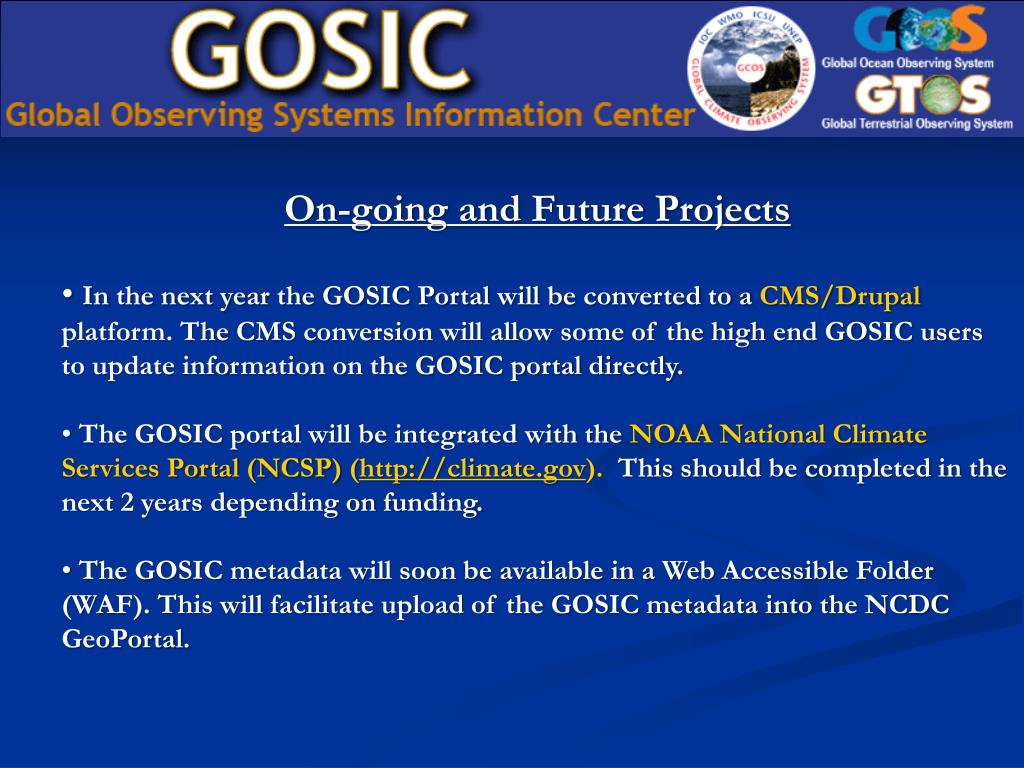 GOSIC
Global Observing Systems Information Center

IOC WMO ICSU UNEP
GCOS
GLOBAL CLIMATE OBSERVING SYSTEM

GOOS
Global Ocean Observing System
GTOS
Global Terrestrial Observing System

On-going and Future Projects

• In the next year the GOSIC Portal will be converted to a CMS/Drupal platform. The CMS conversion will allow some of the high end GOSIC users to update information on the GOSIC portal directly.

• The GOSIC portal will be integrated with the NOAA National Climate Services Portal (NCSP) (http://climate.gov). This should be completed in the next 2 years depending on funding.

• The GOSIC metadata will soon be available in a Web Accessible Folder (WAF). This will facilitate upload of the GOSIC metadata into the NCDC GeoPortal.